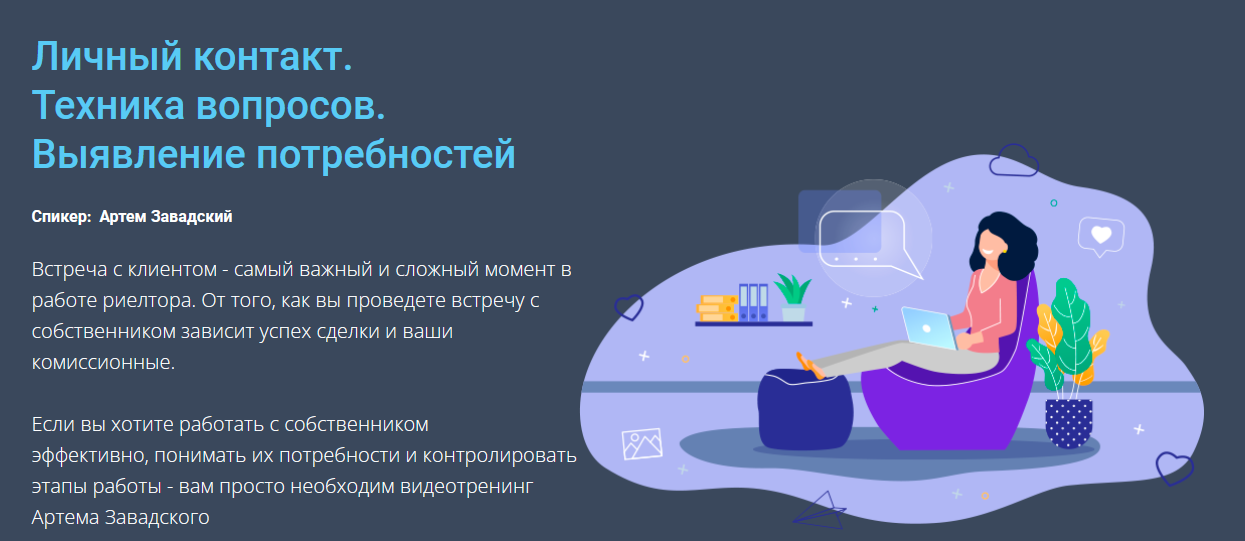 Личный контакт.
Техника вопросов.
Выявление потребностей

Спикер: Артем Завадский

Встреча с клиентом - самый важный и сложный момент в работе риелтора. От того, как вы проведете встречу с собственником зависит успех сделки и ваши комиссионные.

Если вы хотите работать с собственником эффективно, понимать их потребности и контролировать этапы работы - вам просто необходим видеотренинг Артема Завадского